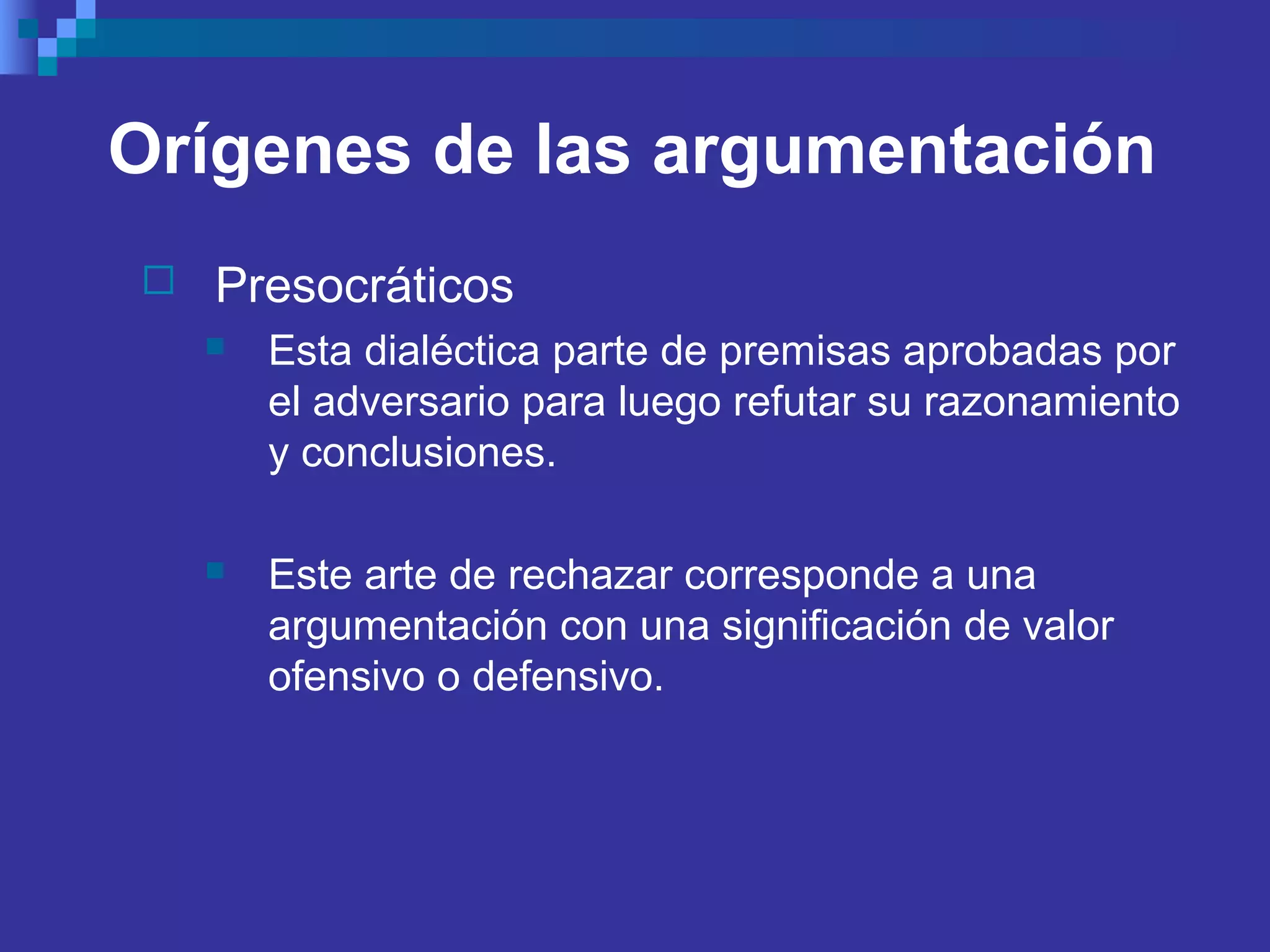 Orígenes de las argumentación

Presocráticos

Esta dialéctica parte de premisas aprobadas por el adversario para luego refutar su razonamiento y conclusiones.

Este arte de rechazar corresponde a una argumentación con una significación de valor ofensivo o defensivo.